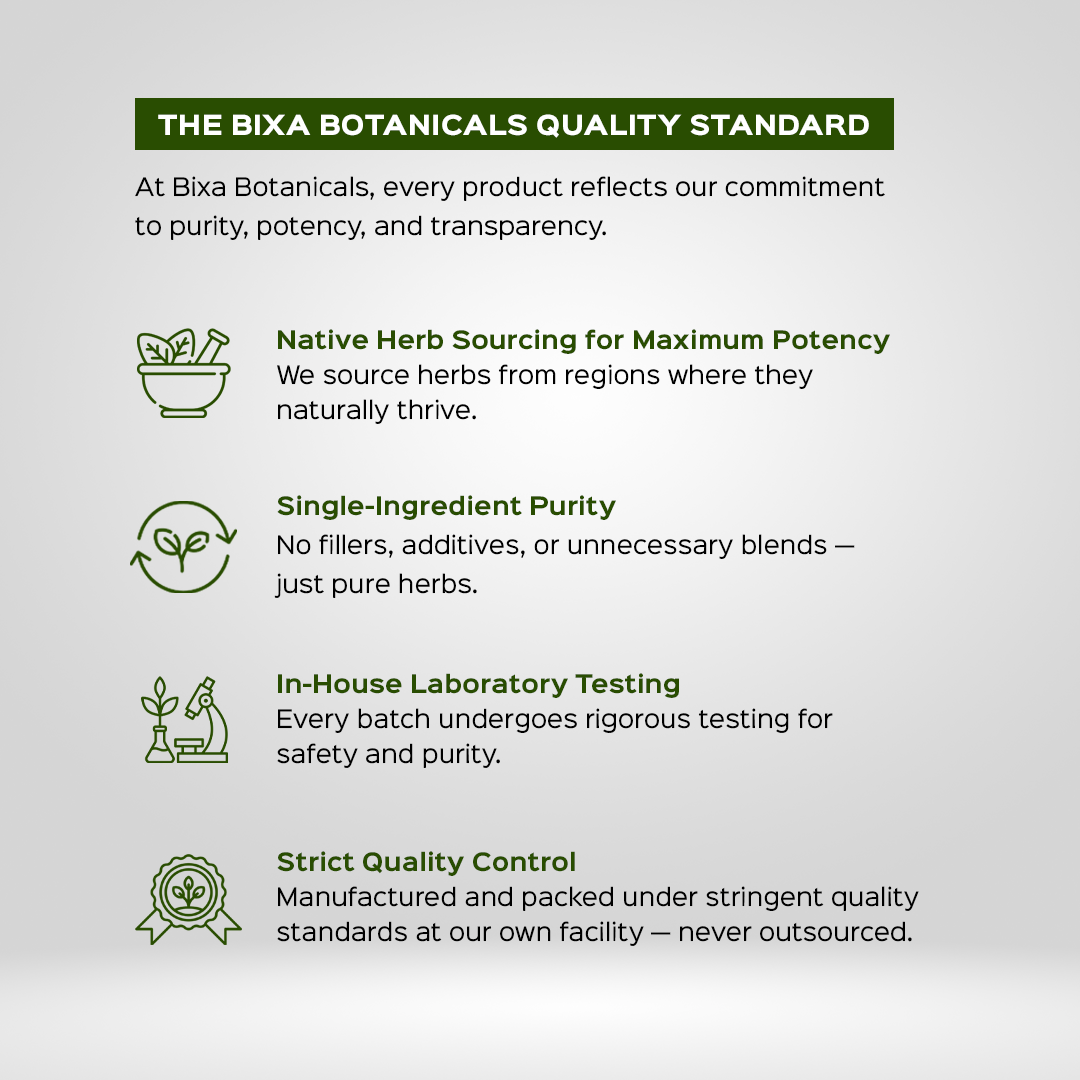 THE BIXA BOTANICALS QUALITY STANDARD

At Bixa Botanicals, every product reflects our commitment to purity, potency, and transparency.

Native Herb Sourcing for Maximum Potency
We source herbs from regions where they naturally thrive.

Single-Ingredient Purity
No fillers, additives, or unnecessary blends — just pure herbs.

In-House Laboratory Testing
Every batch undergoes rigorous testing for safety and purity.

Strict Quality Control
Manufactured and packed under stringent quality standards at our own facility — never outsourced.